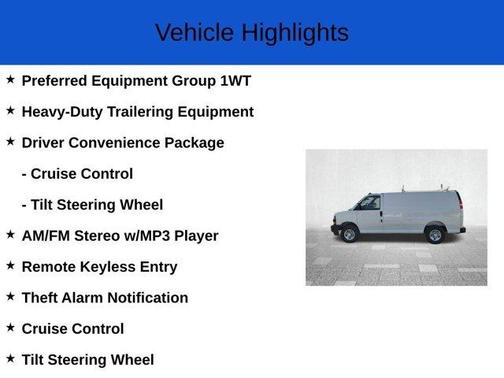 Vehicle Highlights

★ Preferred Equipment Group 1WT

★ Heavy-Duty Trailering Equipment

★ Driver Convenience Package

- Cruise Control

- Tilt Steering Wheel

★ AM/FM Stereo w/MP3 Player

★ Remote Keyless Entry

★ Theft Alarm Notification

★ Cruise Control

★ Tilt Steering Wheel